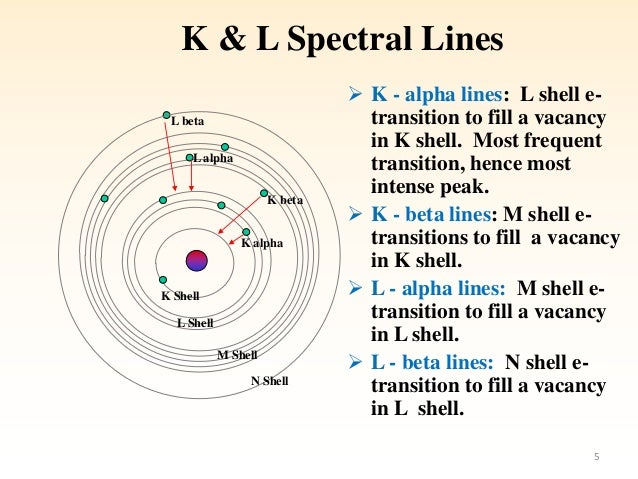 K & L Spectral Lines

L beta

L alpha

K beta

K alpha

K Shell

L Shell

M Shell

N Shell

➢ K - alpha lines: L shell e- transition to fill a vacancy in K shell. Most frequent transition, hence most intense peak.

➢ K - beta lines: M shell e- transitions to fill a vacancy in K shell.

➢ L - alpha lines: M shell e- transition to fill a vacancy in L shell.

➢ L - beta lines: N shell e- transition to fill a vacancy in L shell.

5